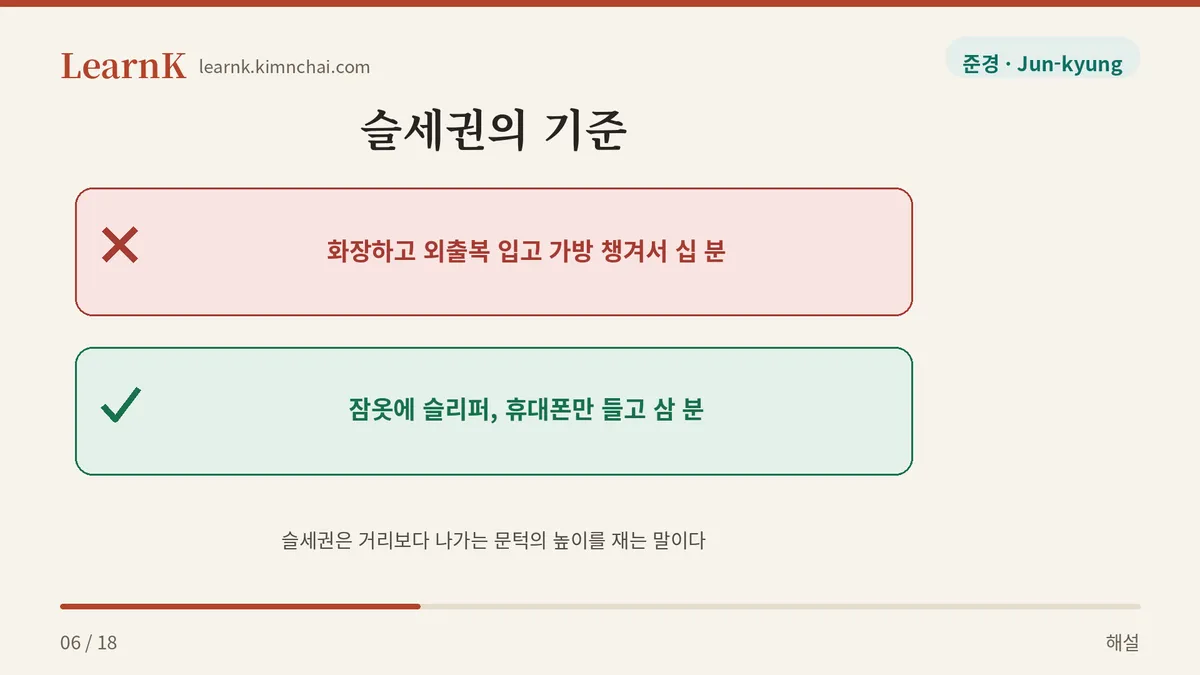 LearnK learnk.kimnchai.com

준경 · Jun-kyung

슬세권의 기준

✕ 화장하고 외출복 입고 가방 챙겨서 십 분

✓ 잠옷에 슬리퍼, 휴대폰만 들고 삼 분

슬세권은 거리보다 나가는 문턱의 높이를 재는 말이다

06 / 18

해설